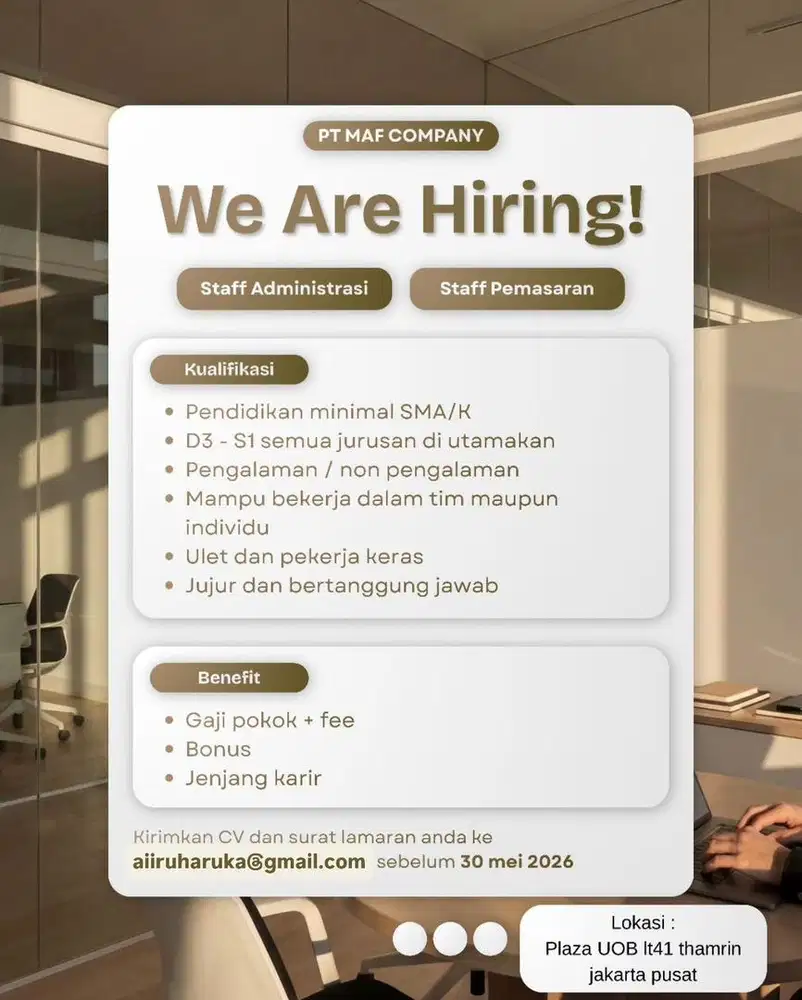 PT MAF COMPANY

We Are Hiring!

Staff Administrasi

Staff Pemasaran

Kualifikasi

- Pendidikan minimal SMA/K
- D3 - S1 semua jurusan di utamakan
- Pengalaman / non pengalaman
- Mampu bekerja dalam tim maupun individu
- Ulet dan pekerja keras
- Jujur dan bertanggung jawab

Benefit

- Gaji pokok + fee
- Bonus
- Jenjang karir

Kirimkan CV dan surat lamaran anda ke aiiruharuka@gmail.com sebelum 30 mei 2026

Lokasi :
Plaza UOB lt41 thamrin jakarta pusat